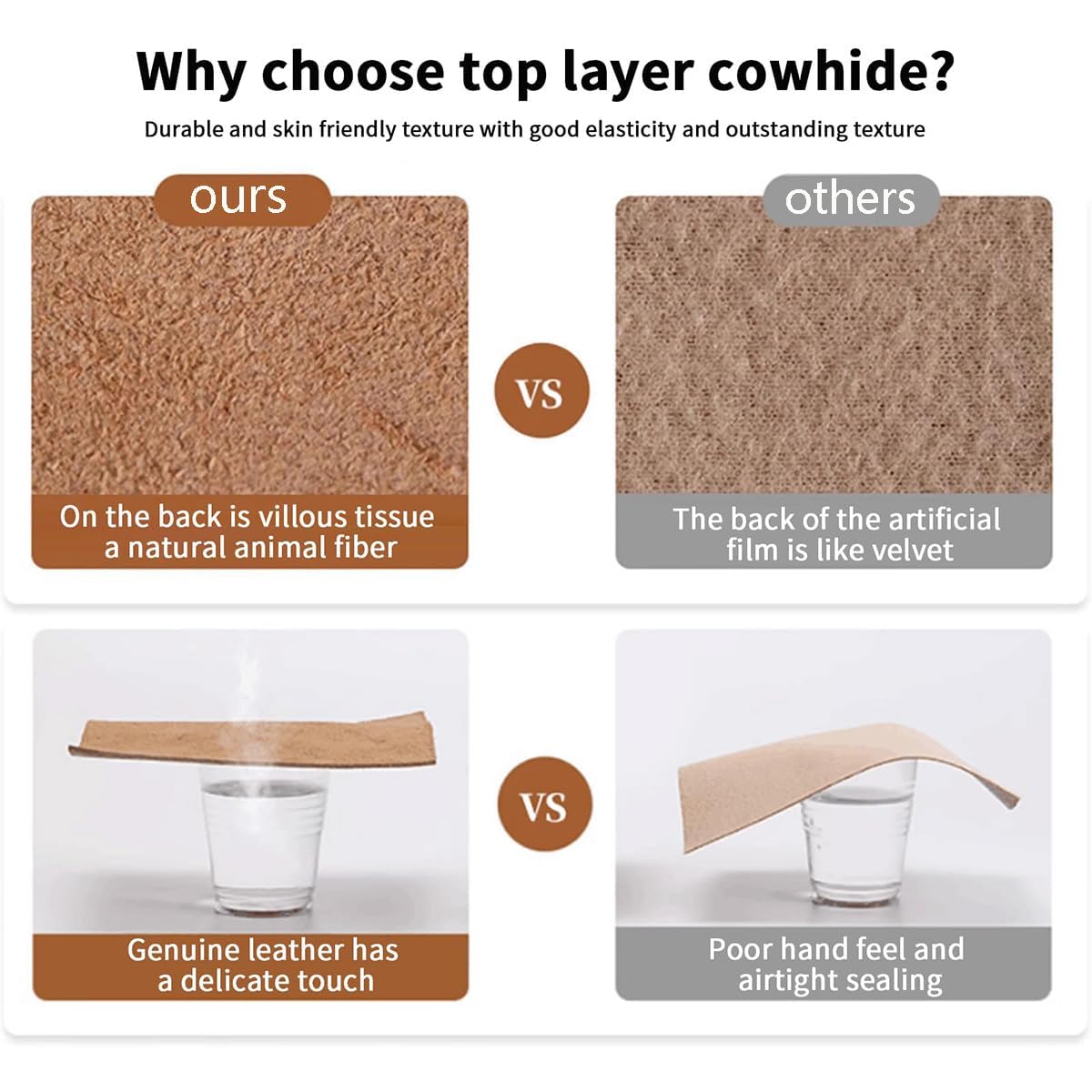 Why choose top layer cowhide?

Durable and skin friendly texture with good elasticity and outstanding texture

ours

VS

others

On the back is villous tissue a natural animal fiber

The back of the artificial film is like velvet

VS

Genuine leather has a delicate touch

Poor hand feel and airtight sealing